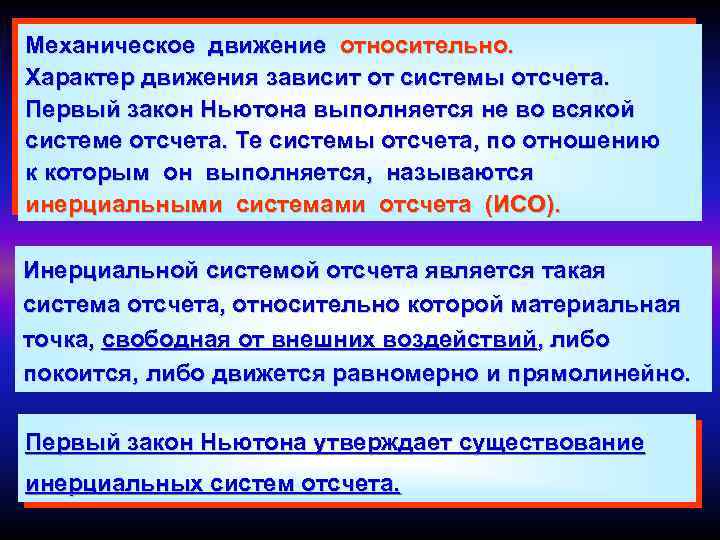 Механическое движение относительно.
Характер движения зависит от системы отсчета.
Первый закон Ньютона выполняется не во всякой системе отсчета. Те системы отсчета, по отношению к которым он выполняется, называются инерциальными системами отсчета (ИСО).

Инерциальной системой отсчета является такая система отсчета, относительно которой материальная точка, свободная от внешних воздействий, либо покоится, либо движется равномерно и прямолинейно.

Первый закон Ньютона утверждает существование инерциальных систем отсчета.